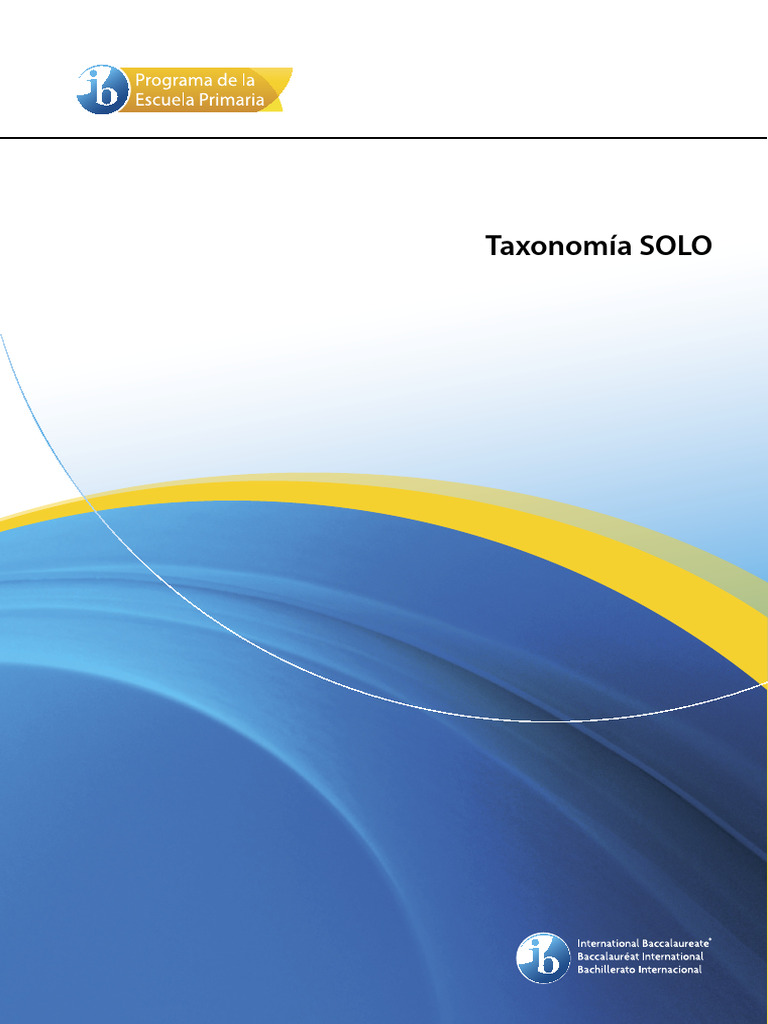 ib Programa de la Escuela Primaria

Taxonomía SOLO

ib International Baccalaureate®
Baccalauréat International
Bachillerato Internacional